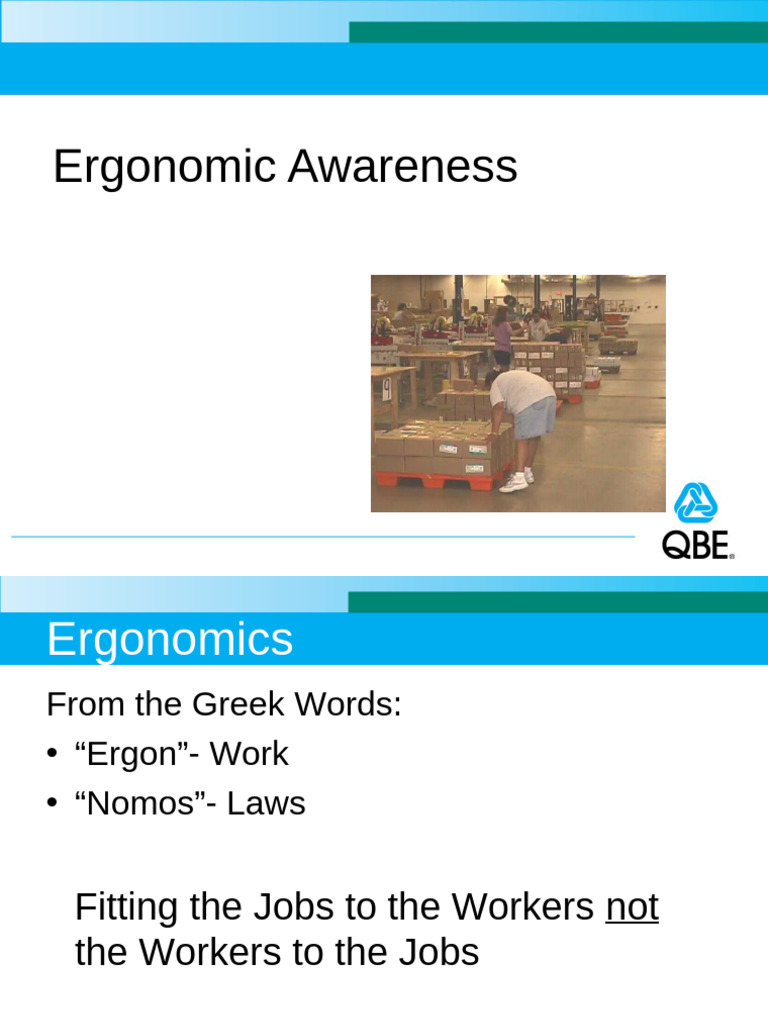 Ergonomic Awareness

QBE

Ergonomics

From the Greek Words:

• “Ergon”- Work
• “Nomos”- Laws

Fitting the Jobs to the Workers not the Workers to the Jobs